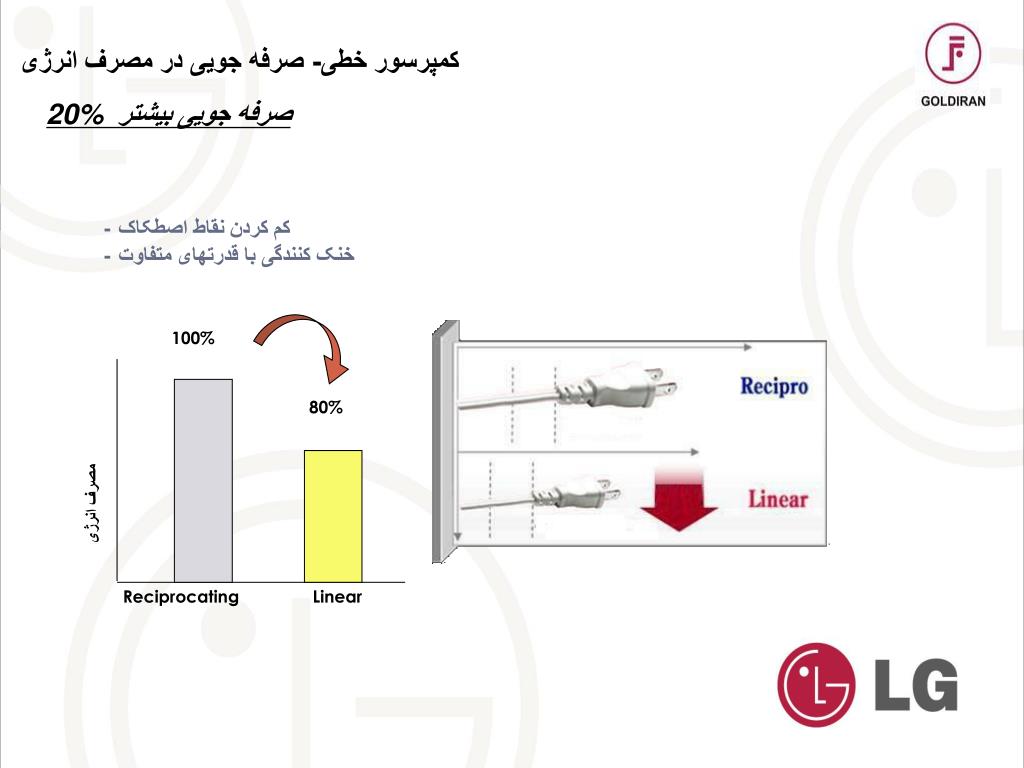 کمپرسور خطی- صرفه جویی در مصرف انرژی

GOLDIRAN

20% صرفه جویی بیشتر

- کم کردن نقاط اصطکاک
- خنک کنندگی با قدرتهای متفاوت

100%

80%

مصرف انرژی

Reciprocating

Linear

Recipro

Linear

LG